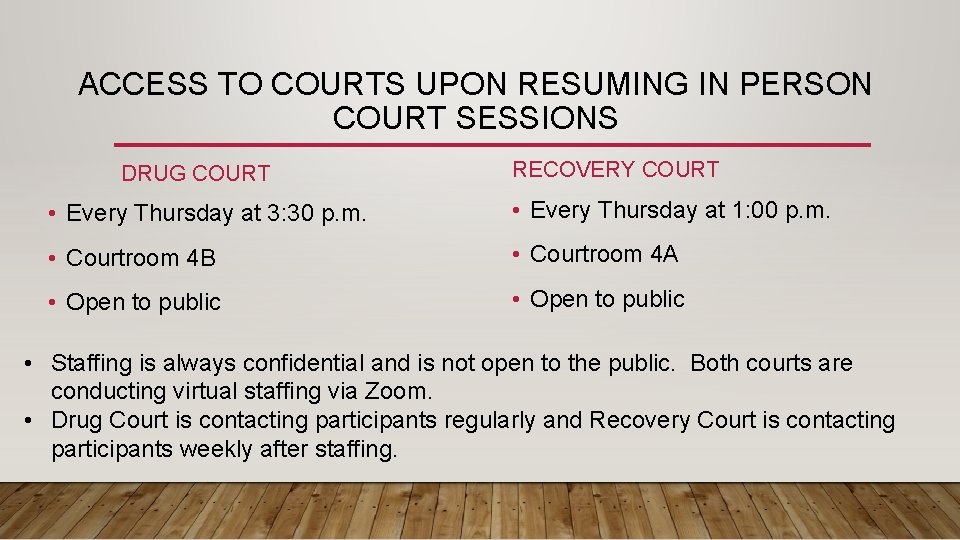 ACCESS TO COURTS UPON RESUMING IN PERSON COURT SESSIONS

DRUG COURT

• Every Thursday at 3:30 p.m.
• Courtroom 4B
• Open to public

RECOVERY COURT

• Every Thursday at 1:00 p.m.
• Courtroom 4A
• Open to public

• Staffing is always confidential and is not open to the public. Both courts are conducting virtual staffing via Zoom.
• Drug Court is contacting participants regularly and Recovery Court is contacting participants weekly after staffing.